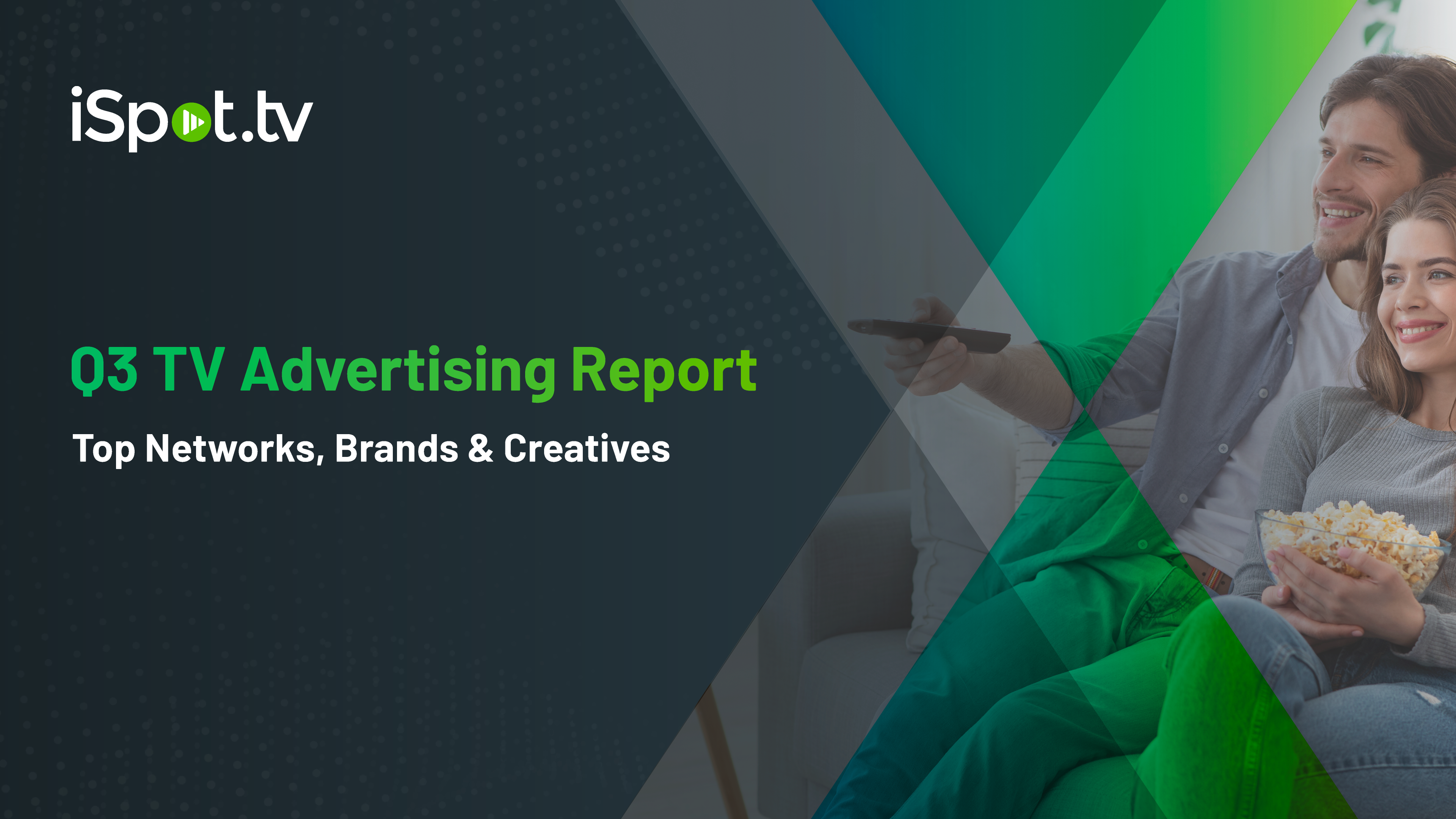 iSpot.tv

Q3 TV Advertising Report

Top Networks, Brands & Creatives